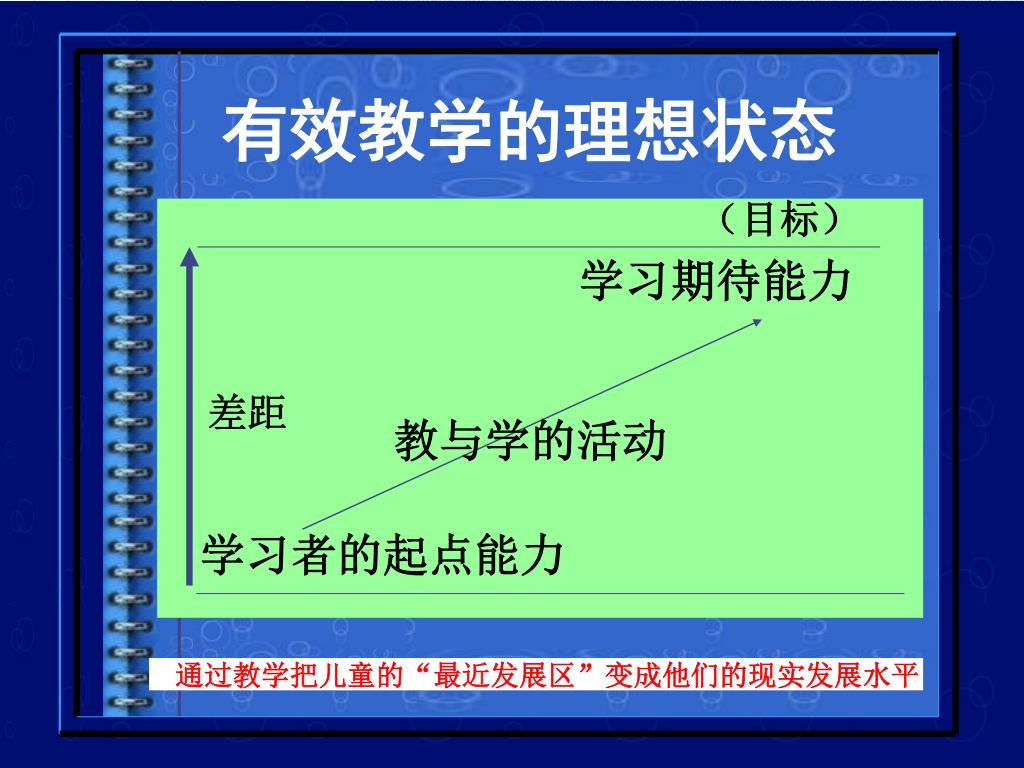 有效教学的理想状态

（目标）

学习期待能力

差距

教与学的活动

学习者的起点能力

通过教学把儿童的“最近发展区”变成他们的现实发展水平